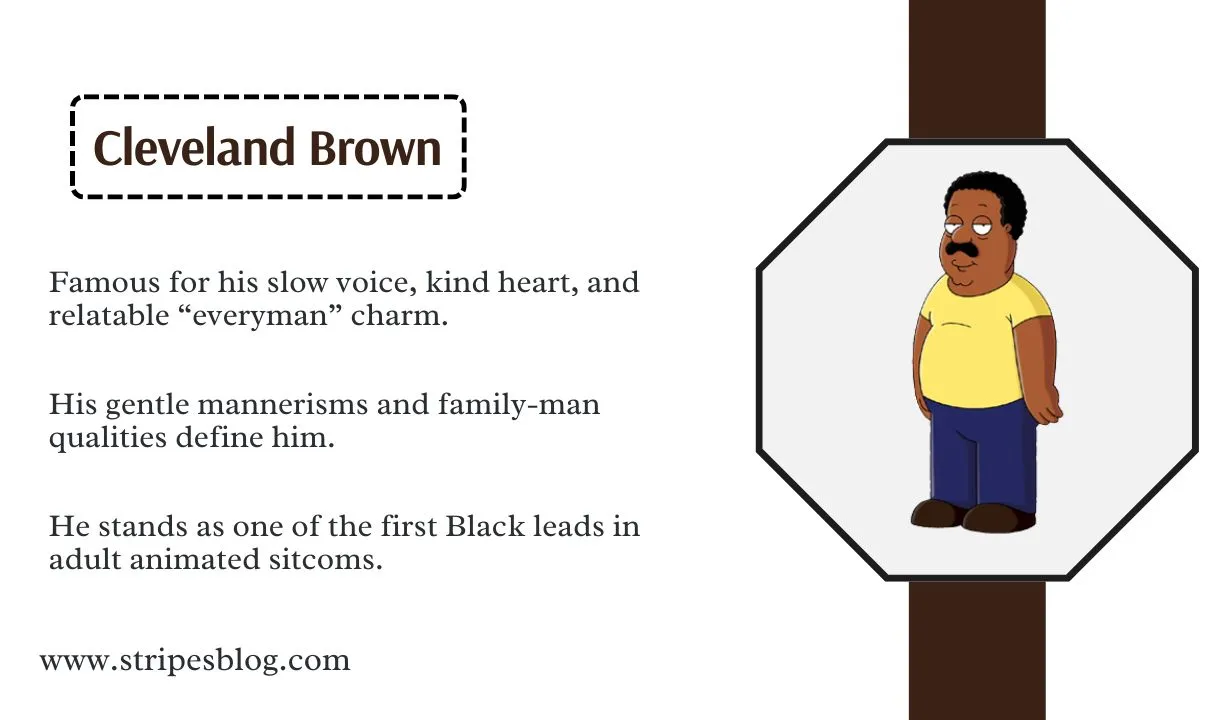 Cleveland Brown

Famous for his slow voice, kind heart, and relatable “everyman” charm.

His gentle mannerisms and family-man qualities define him.

He stands as one of the first Black leads in adult animated sitcoms.

www.stripesblog.com